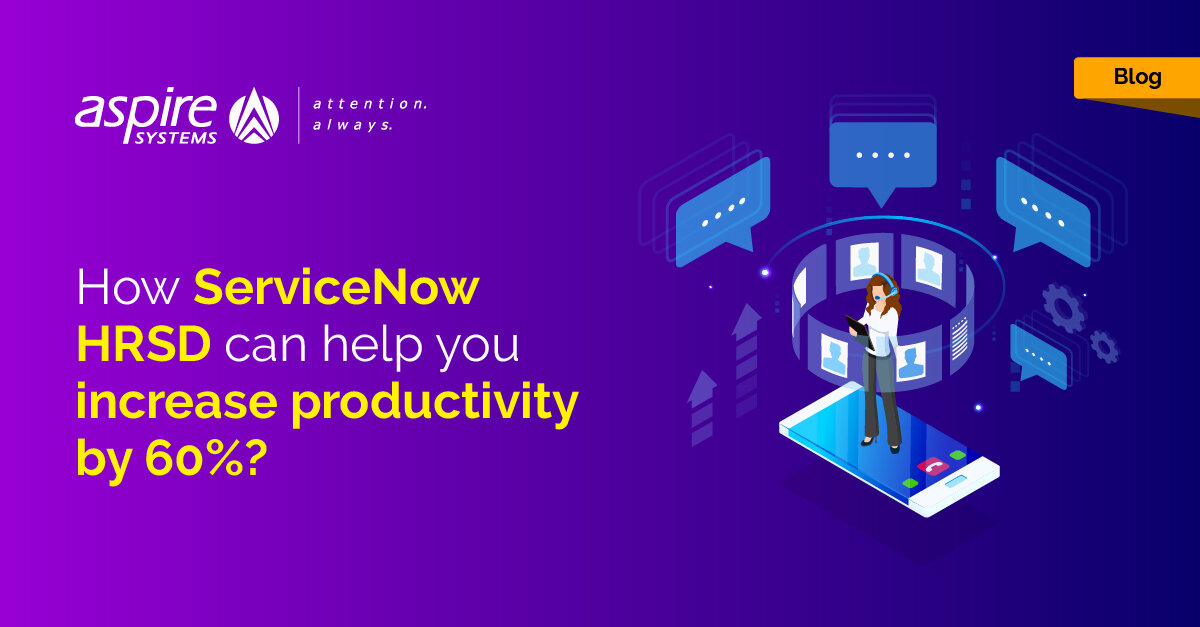 aspire SYSTEMS

attention. always.

Blog

How ServiceNow HRSD can help you increase productivity by 60%?